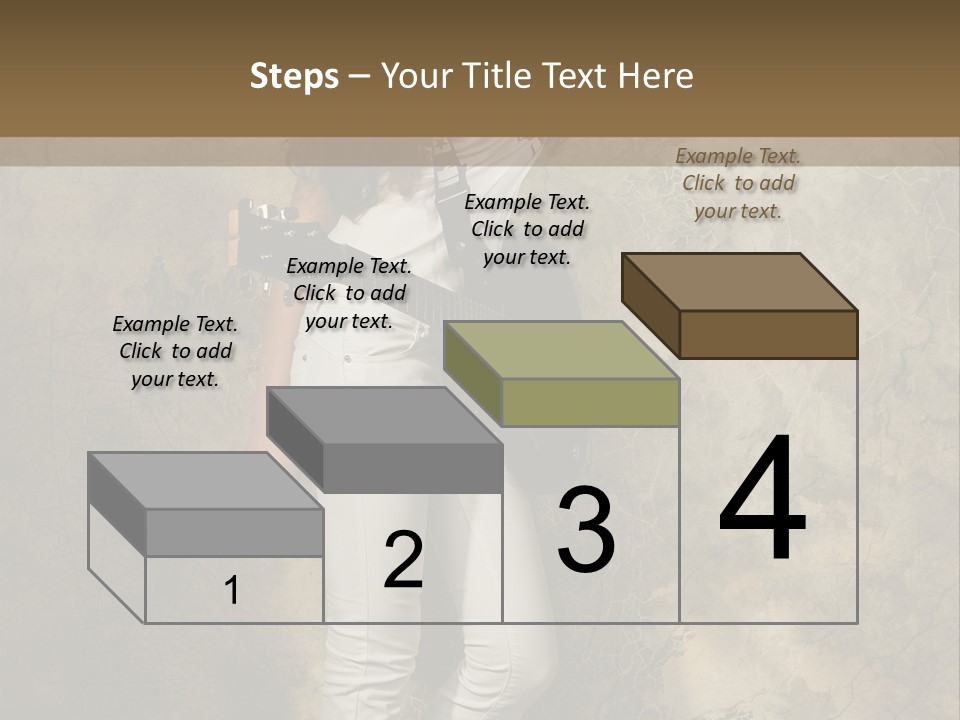 Steps – Your Title Text Here

Example Text. Click to add your text.

Example Text. Click to add your text.

Example Text. Click to add your text.

Example Text. Click to add your text.

1

2

3

4